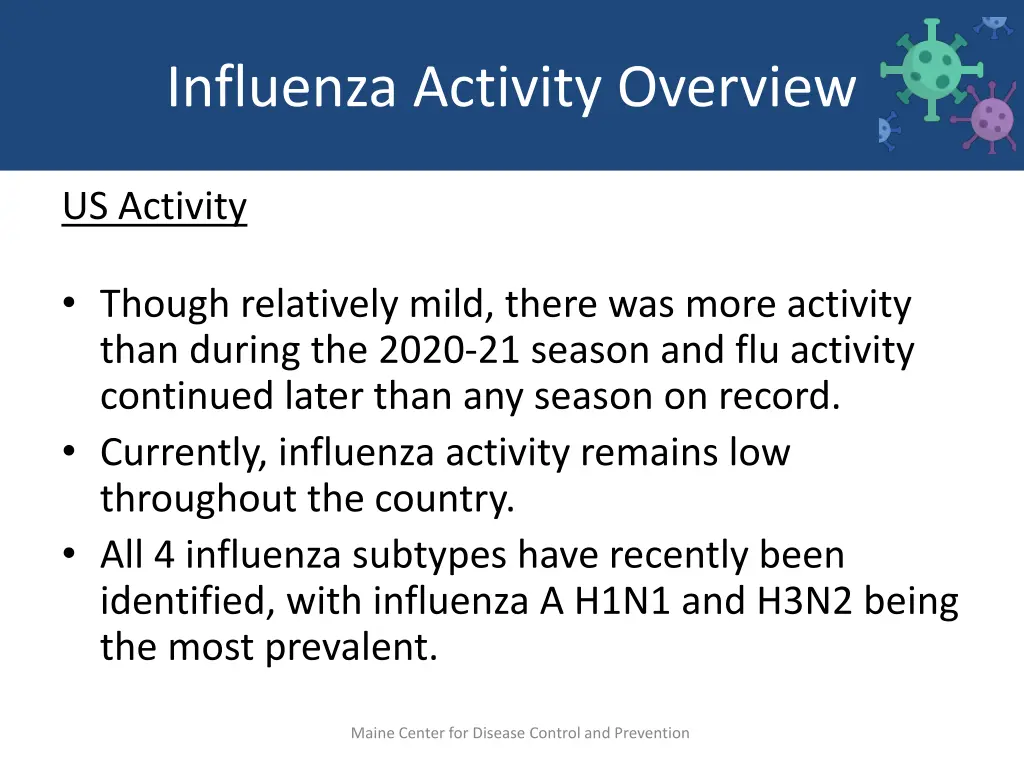 Influenza Activity Overview

US Activity

• Though relatively mild, there was more activity than during the 2020-21 season and flu activity continued later than any season on record.
• Currently, influenza activity remains low throughout the country.
• All 4 influenza subtypes have recently been identified, with influenza A H1N1 and H3N2 being the most prevalent.

Maine Center for Disease Control and Prevention